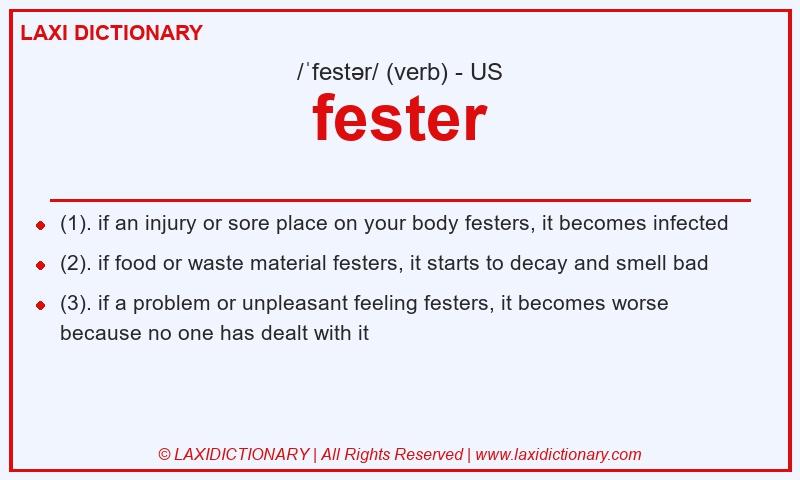 LAXI DICTIONARY

/ˈfestər/ (verb) - US

fester

- (1). if an injury or sore place on your body festers, it becomes infected
- (2). if food or waste material festers, it starts to decay and smell bad
- (3). if a problem or unpleasant feeling festers, it becomes worse because no one has dealt with it

© LAXIDICTIONARY | All Rights Reserved | www.laxidictionary.com